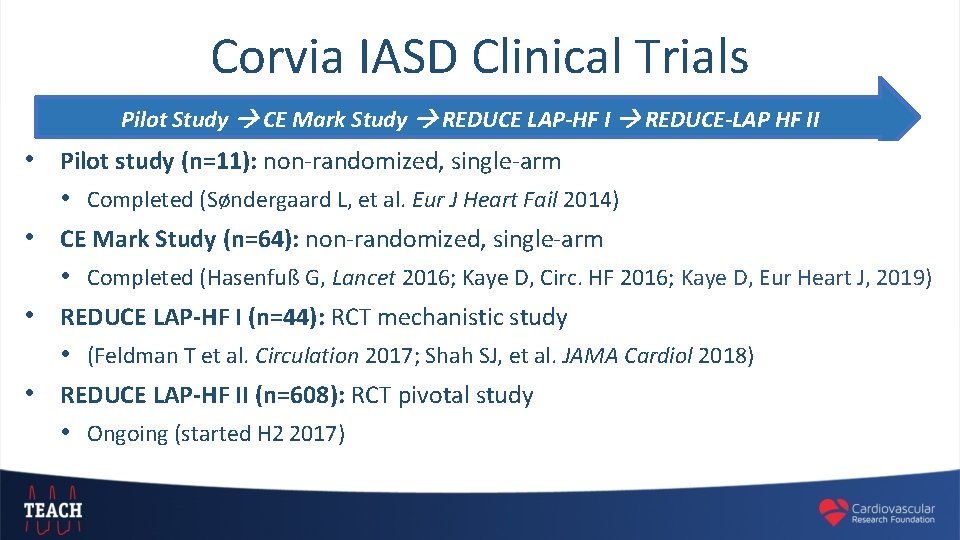 Corvia IASD Clinical Trials

Pilot Study → CE Mark Study → REDUCE LAP-HF I → REDUCE-LAP HF II

• Pilot study (n=11): non-randomized, single-arm
  • Completed (Søndergaard L, et al. Eur J Heart Fail 2014)
• CE Mark Study (n=64): non-randomized, single-arm
  • Completed (Hasenfuß G, Lancet 2016; Kaye D, Circ. HF 2016; Kaye D, Eur Heart J, 2019)
• REDUCE LAP-HF I (n=44): RCT mechanistic study
  • (Feldman T et al. Circulation 2017; Shah SJ, et al. JAMA Cardiol 2018)
• REDUCE LAP-HF II (n=608): RCT pivotal study
  • Ongoing (started H2 2017)

TEACH

Cardiovascular Research Foundation